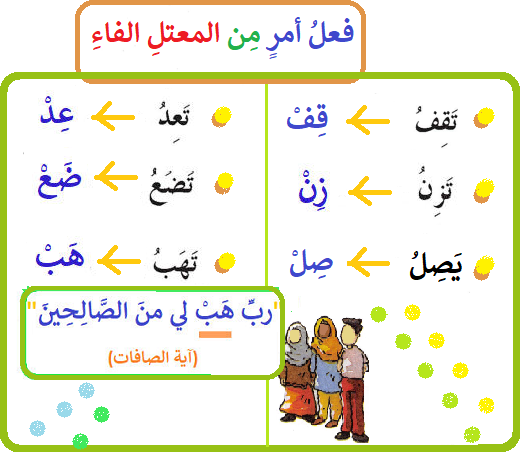 فعلُ أمرٍ مِن المعتلِ الفاءِ

تَقِفُ ← قِفْ
تَزِنُ ← زِنْ
يَصِلُ ← صِلْ

تَعِدُ ← عِدْ
تَضَعُ ← ضَعْ
تَهَبُ ← هَبْ

"ربِّ هَبْ لي منَ الصَّالِحِينَ"
(آية الصافات)